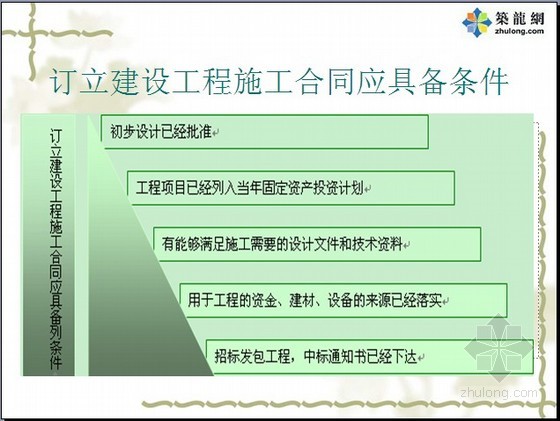 築龍網
zhulong.com

订立建设工程施工合同应具备条件

订立建设工程施工合同应具备列条件

初步设计已经批准

工程项目已经列入当年固定资产投资计划

有能够满足施工需要的设计文件和技术资料

用于工程的资金、建材、设备的来源已经落实

招标发包工程，中标通知书已经下达

zhulong.com